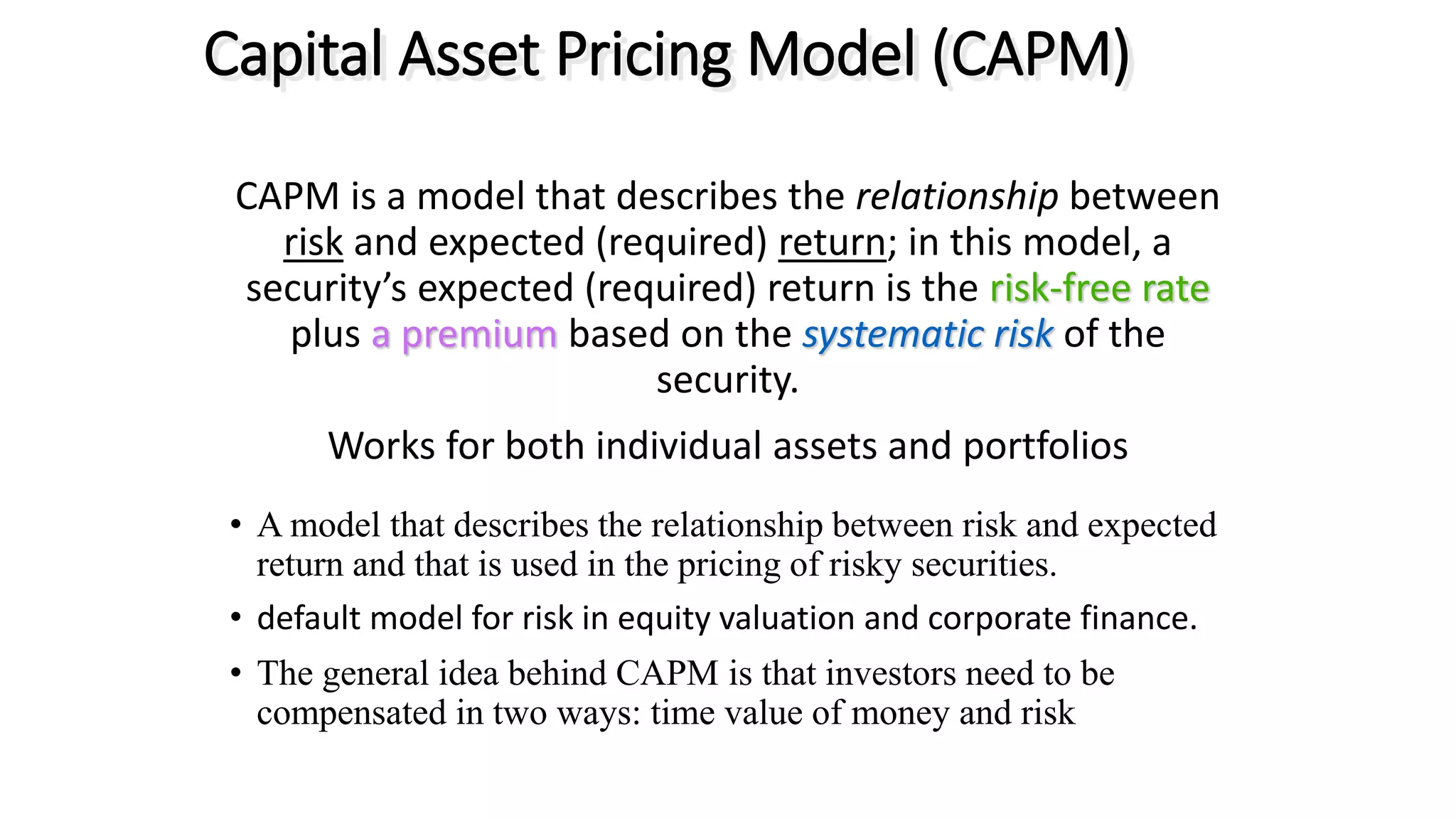 Capital Asset Pricing Model (CAPM)

CAPM is a model that describes the relationship between risk and expected (required) return; in this model, a security's expected (required) return is the risk-free rate plus a premium based on the systematic risk of the security.

Works for both individual assets and portfolios

• A model that describes the relationship between risk and expected return and that is used in the pricing of risky securities.
• default model for risk in equity valuation and corporate finance.
• The general idea behind CAPM is that investors need to be compensated in two ways: time value of money and risk